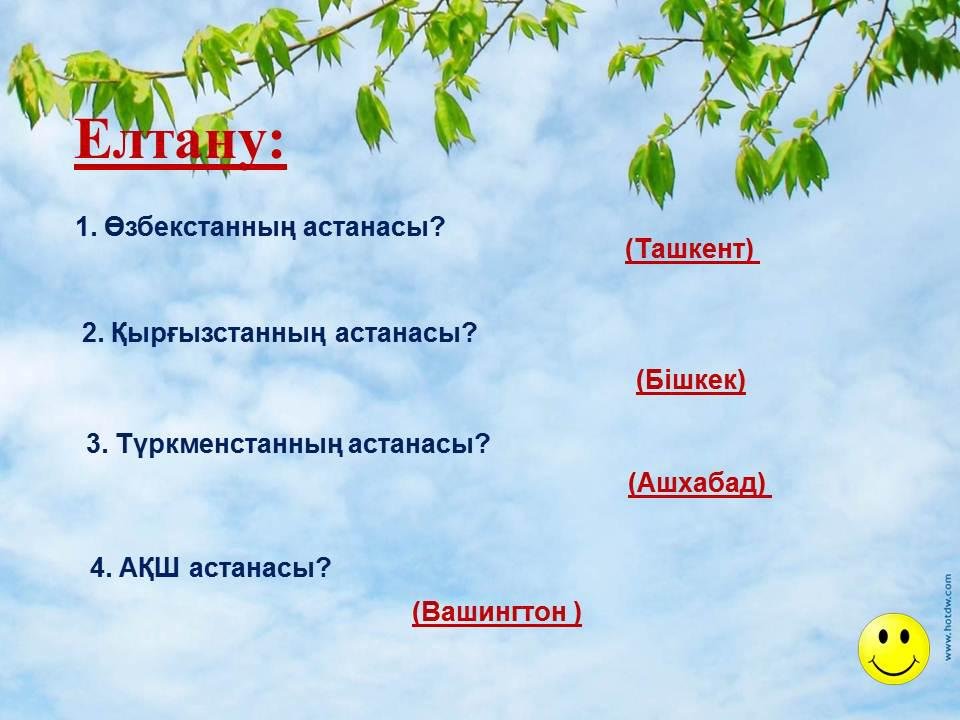 Елтану:

1. Өзбекстанның астанасы?

(Ташкент)

2. Қырғызстанның астанасы?

(Бішкек)

3. Түркменстанның астанасы?

(Ашхабад)

4. АҚШ астанасы?

(Вашингтон )

www.hotdw.com